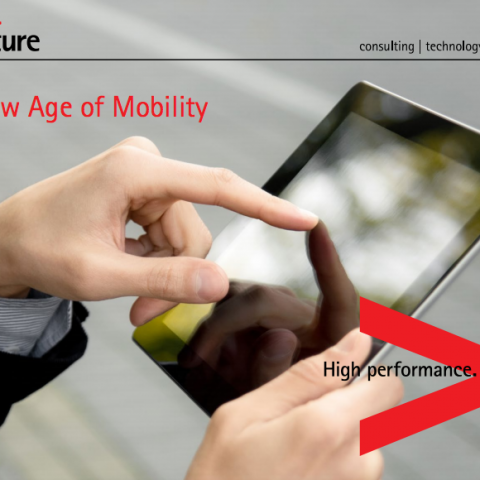 ture

consulting | technology

w Age of Mobility

High performance.